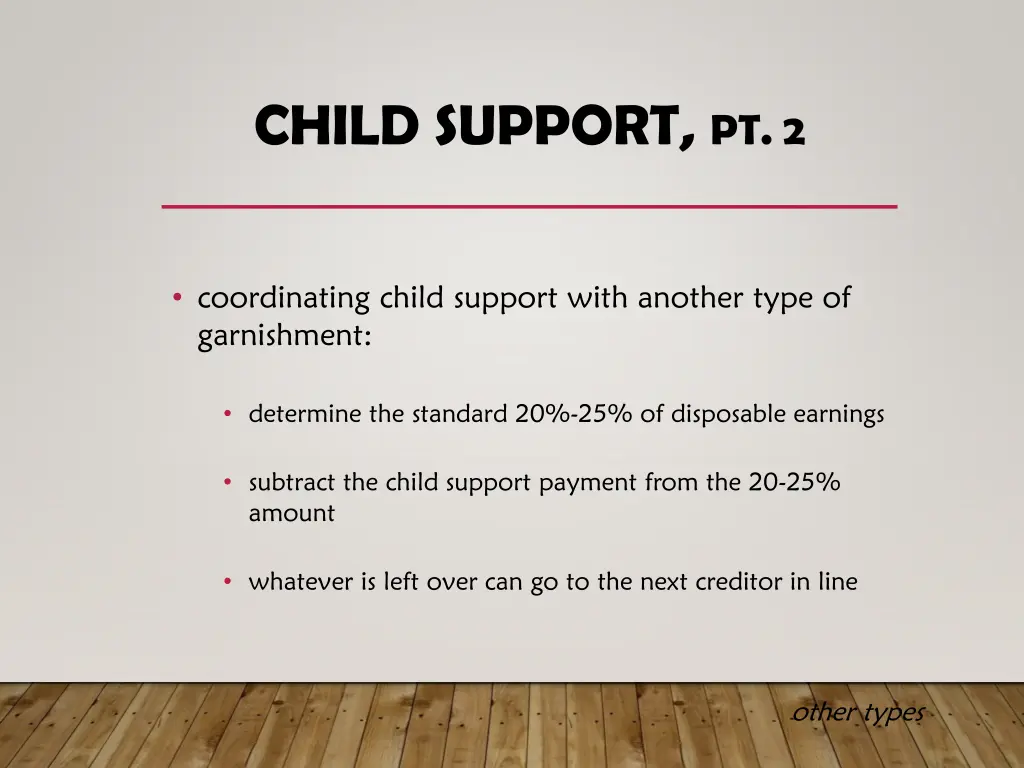 CHILD SUPPORT, PT. 2

• coordinating child support with another type of garnishment:

• determine the standard 20%-25% of disposable earnings

• subtract the child support payment from the 20-25% amount

• whatever is left over can go to the next creditor in line

other types